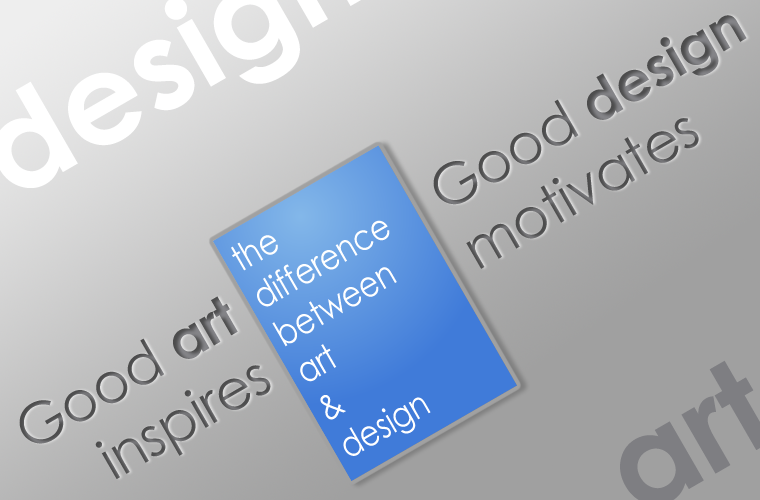 design

Good art inspires

the difference between art & design

Good design motivates

art